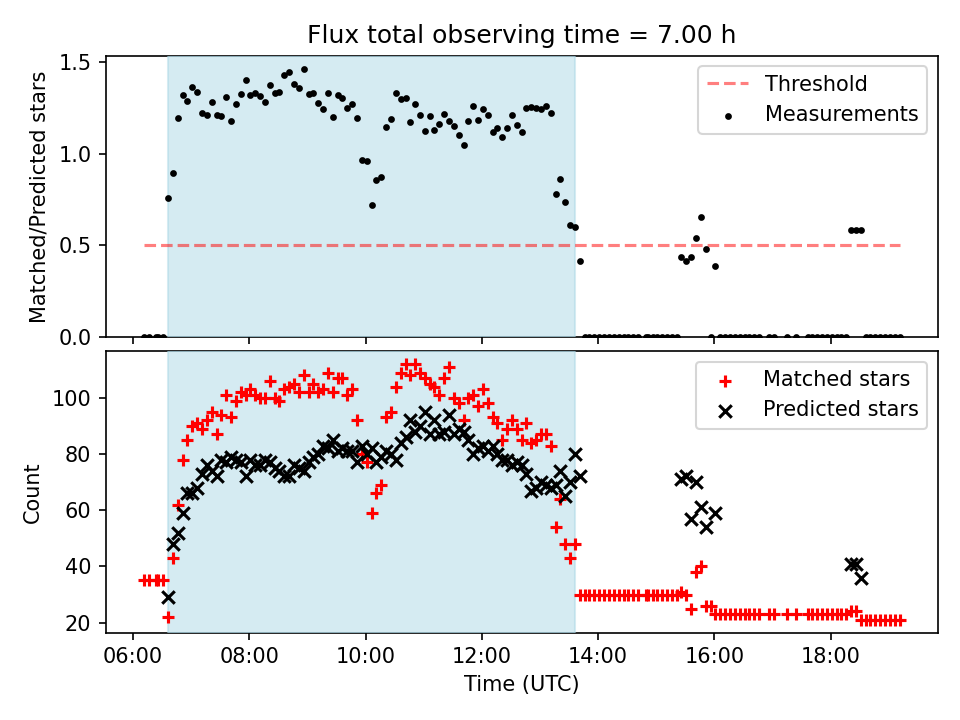 Flux total observing time = 7.00 h

Matched/Predicted stars

1.5
1.0
0.5
0.0

Threshold
Measurements

Count

100
80
60
40
20

Matched stars
Predicted stars

06:00
08:00
10:00
12:00
14:00
16:00
18:00

Time (UTC)